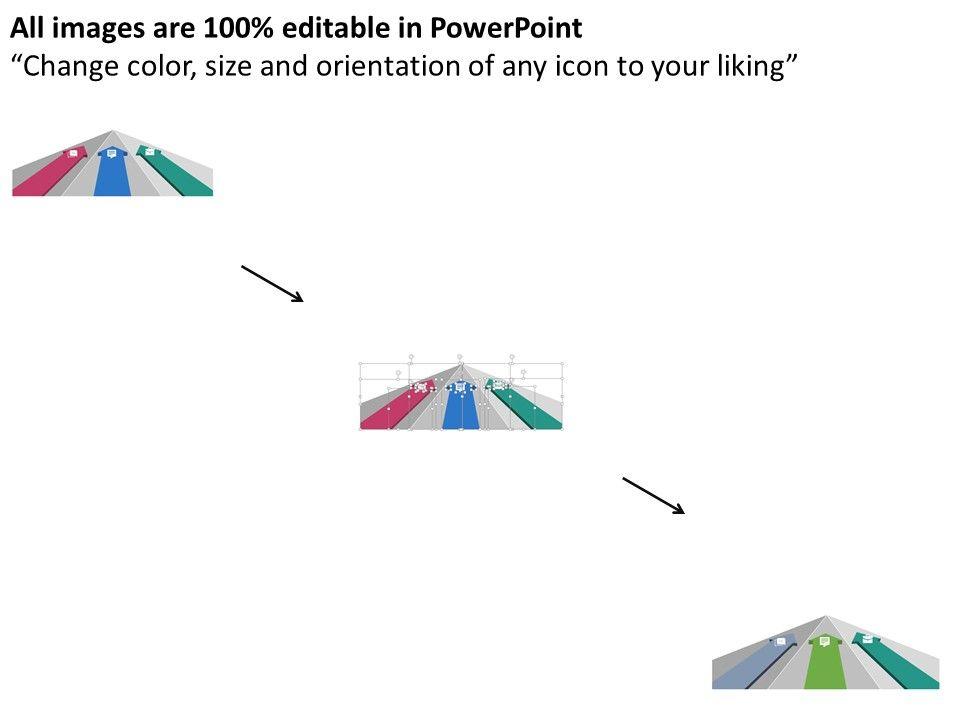 All images are 100% editable in PowerPoint
“Change color, size and orientation of any icon to your liking”